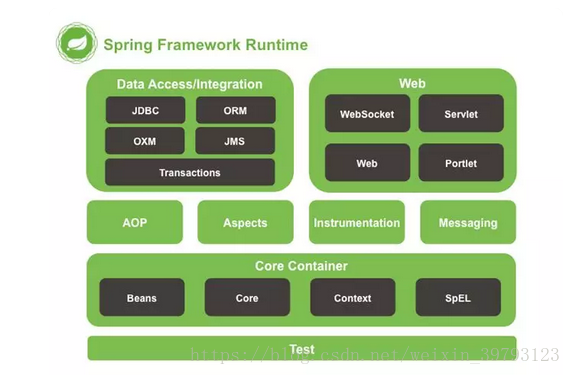 Spring Framework Runtime

Data Access/Integration

JDBC

ORM

OXM

JMS

Transactions

Web

WebSocket

Servlet

Web

Portlet

AOP

Aspects

Instrumentation

Messaging

Core Container

Beans

Core

Context

SpEL

Test

https://blog.csdn.net/weixin_39793123